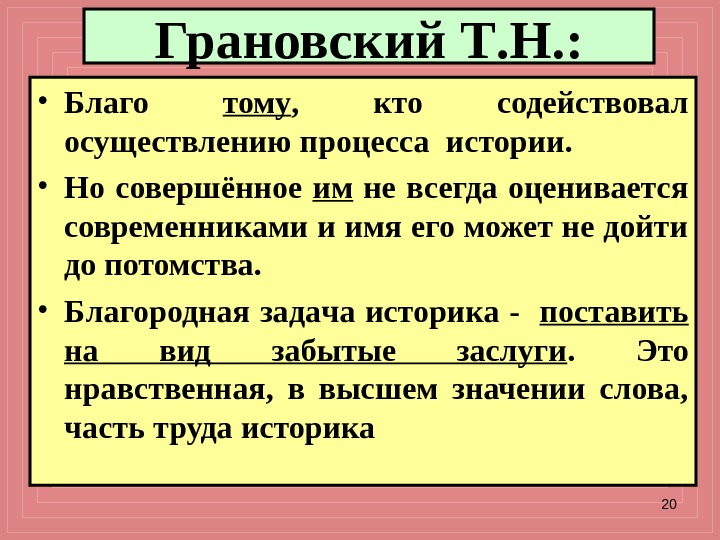 Грановский Т.Н.:

• Благо тому, кто содействовал осуществлению процесса истории.

• Но совершённое им не всегда оценивается современниками и имя его может не дойти до потомства.

• Благородная задача историка - поставить на вид забытые заслуги. Это нравственная, в высшем значении слова, часть труда историка

20